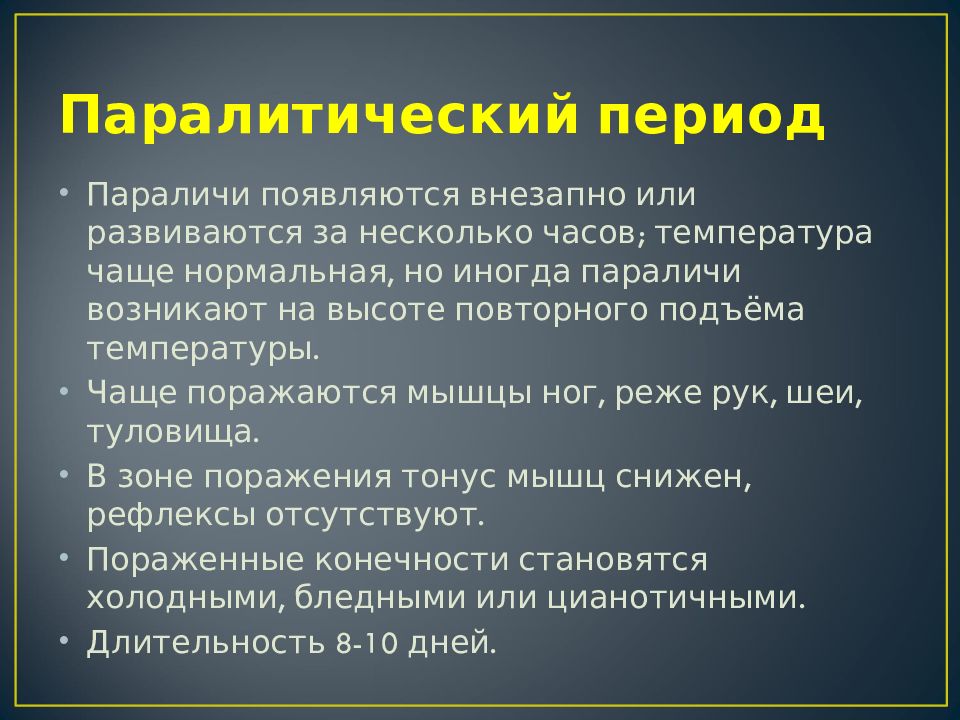 Паралитический период

• Параличи появляются внезапно или развиваются за несколько часов; температура чаще нормальная, но иногда параличи возникают на высоте повторного подъёма температуры.
• Чаще поражаются мышцы ног, реже рук, шеи, туловища.
• В зоне поражения тонус мышц снижен, рефлексы отсутствуют.
• Пораженные конечности становятся холодными, бледными или цианотичными.
• Длительность 8-10 дней.